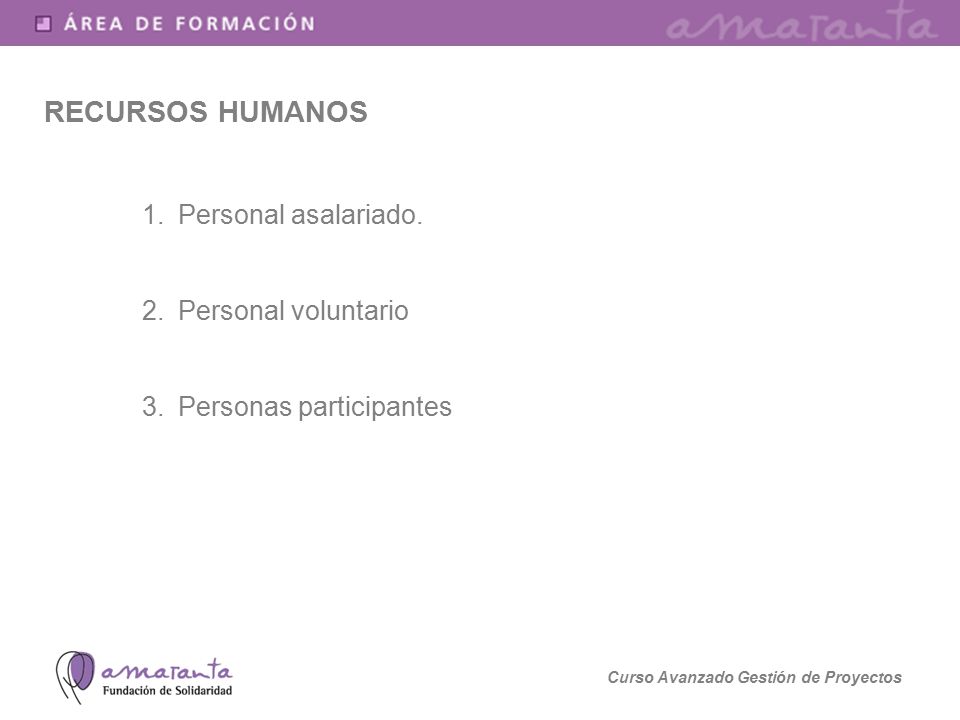 ÁREA DE FORMACIÓN
amaranta

RECURSOS HUMANOS

1. Personal asalariado.

2. Personal voluntario

3. Personas participantes

amaranta
Fundación de Solidaridad

Curso Avanzado Gestión de Proyectos